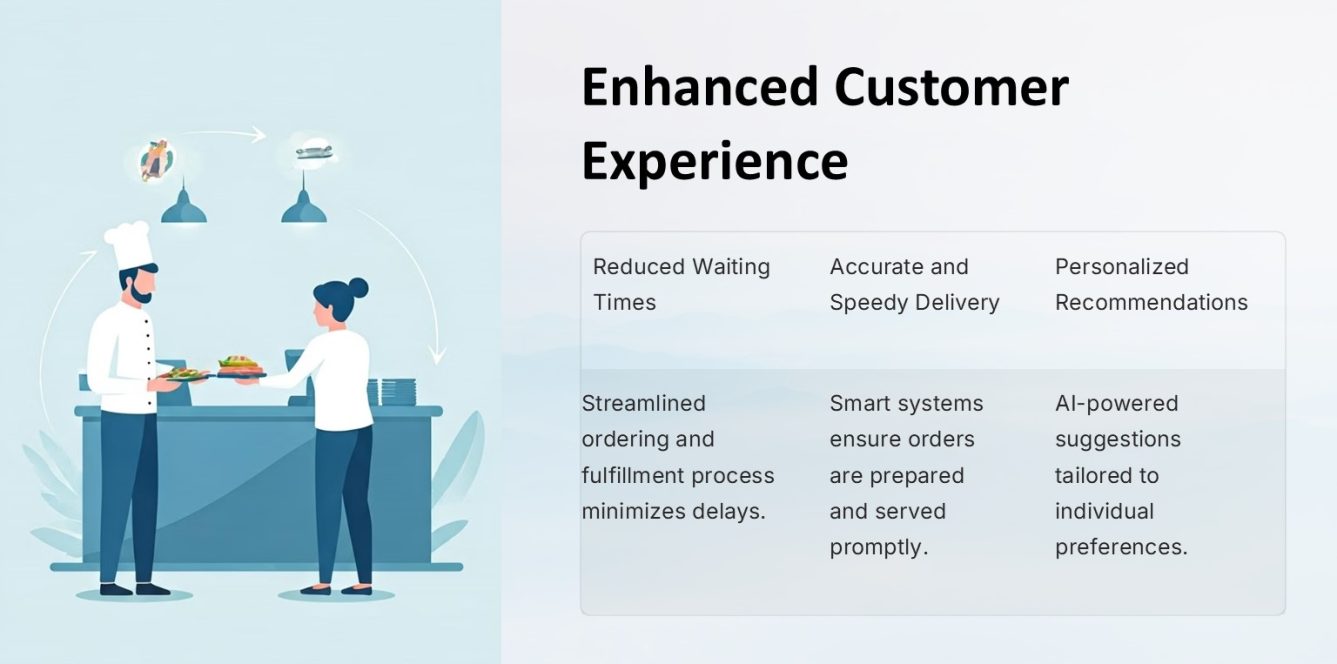 Enhanced Customer Experience

| Reduced Waiting Times | Accurate and Speedy Delivery | Personalized Recommendations |
|---|---|---|
| Streamlined ordering and fulfillment process minimizes delays. | Smart systems ensure orders are prepared and served promptly. | AI-powered suggestions tailored to individual preferences. |